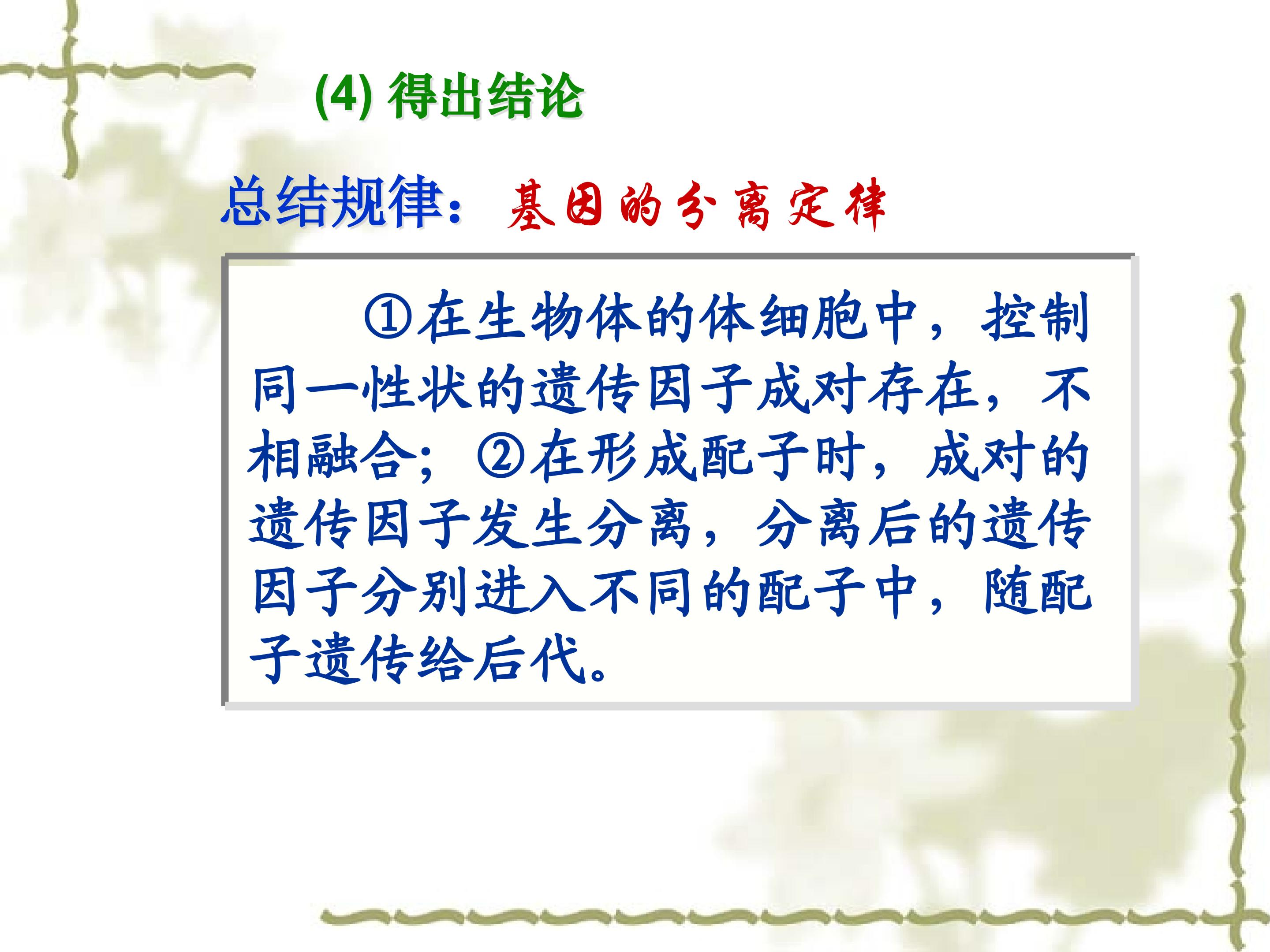 (4) 得出结论

总结规律：基因的分离定律

①在生物体的体细胞中，控制同一性状的遗传因子成对存在，不相融合；②在形成配子时，成对的遗传因子发生分离，分离后的遗传因子分别进入不同的配子中，随配子遗传给后代。